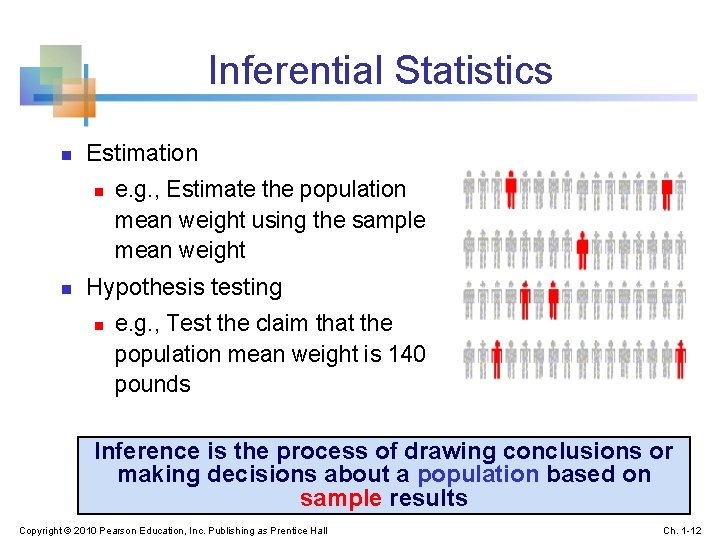 Inferential Statistics

Estimation

e.g., Estimate the population mean weight using the sample mean weight

Hypothesis testing

e.g., Test the claim that the population mean weight is 140 pounds

Inference is the process of drawing conclusions or making decisions about a population based on sample results

Copyright © 2010 Pearson Education, Inc. Publishing as Prentice Hall

Ch. 1-12